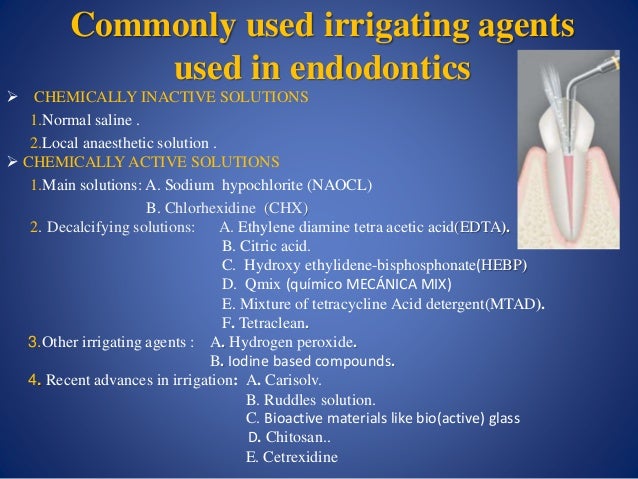 Commonly used irrigating agents used in endodontics

➢ CHEMICALLY INACTIVE SOLUTIONS

1.Normal saline .

2.Local anaesthetic solution .

➢ CHEMICALLY ACTIVE SOLUTIONS

1.Main solutions: A. Sodium hypochlorite (NAOCL)

B. Chlorhexidine (CHX)

2. Decalcifying solutions: A. Ethylene diamine tetra acetic acid(EDTA).

B. Citric acid.

C. Hydroxy ethylidene-bisphosphonate(HEBP)

D. Qmix (químico MECÁNICA MIX)

E. Mixture of tetracycline Acid detergent(MTAD).

F. Tetraclean.

3.Other irrigating agents : A. Hydrogen peroxide.

B. Iodine based compounds.

4. Recent advances in irrigation: A. Carisolv.

B. Ruddles solution.

C. Bioactive materials like bio(active) glass

D. Chitosan..

E. Cetrexidine